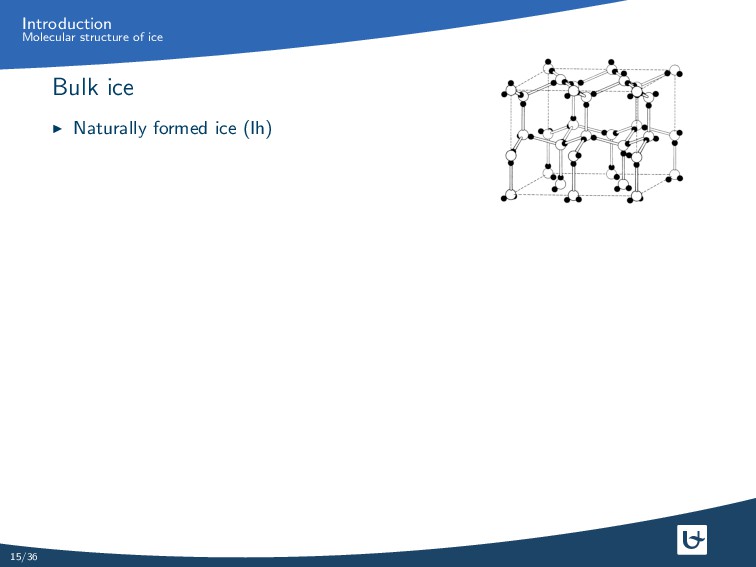 Introduction
Molecular structure of ice

Bulk ice

▶ Naturally formed ice (Ih)

15/36